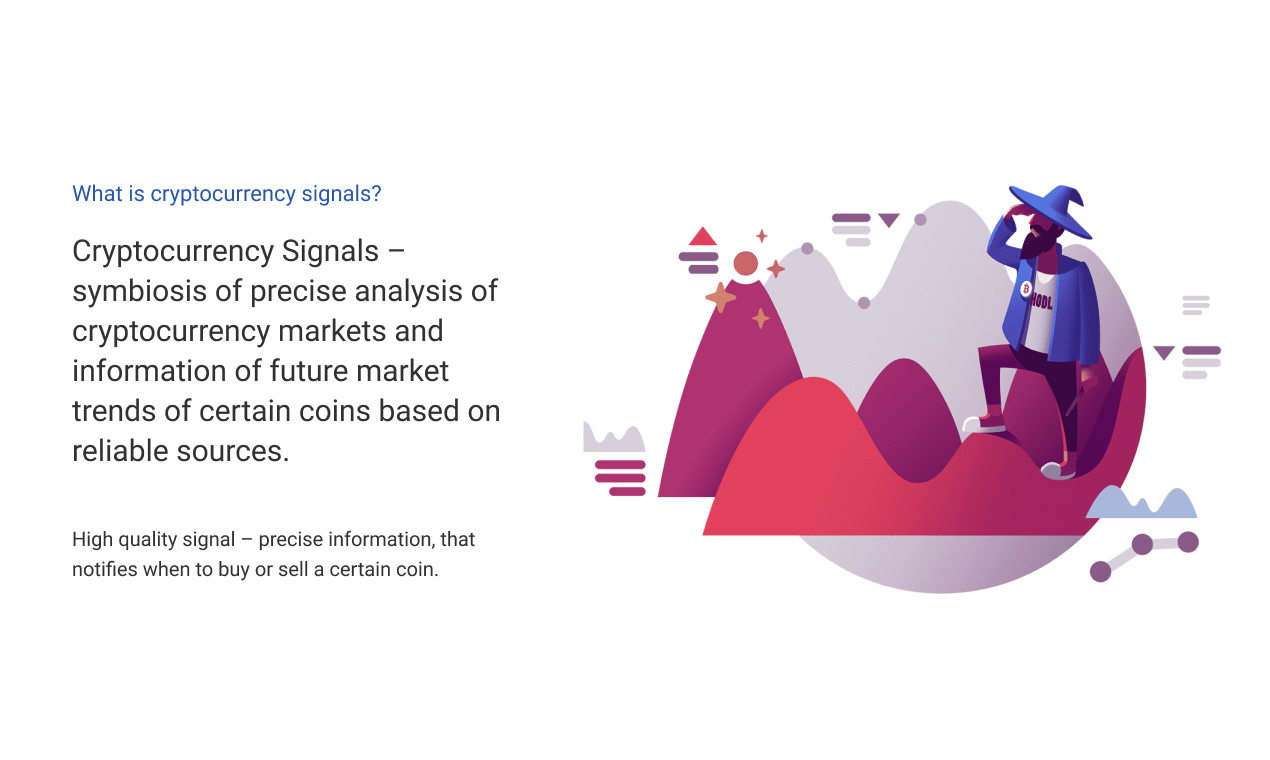 What is cryptocurrency signals?

Cryptocurrency Signals – symbiosis of precise analysis of cryptocurrency markets and information of future market trends of certain coins based on reliable sources.

High quality signal – precise information, that notifies when to buy or sell a certain coin.

HODL